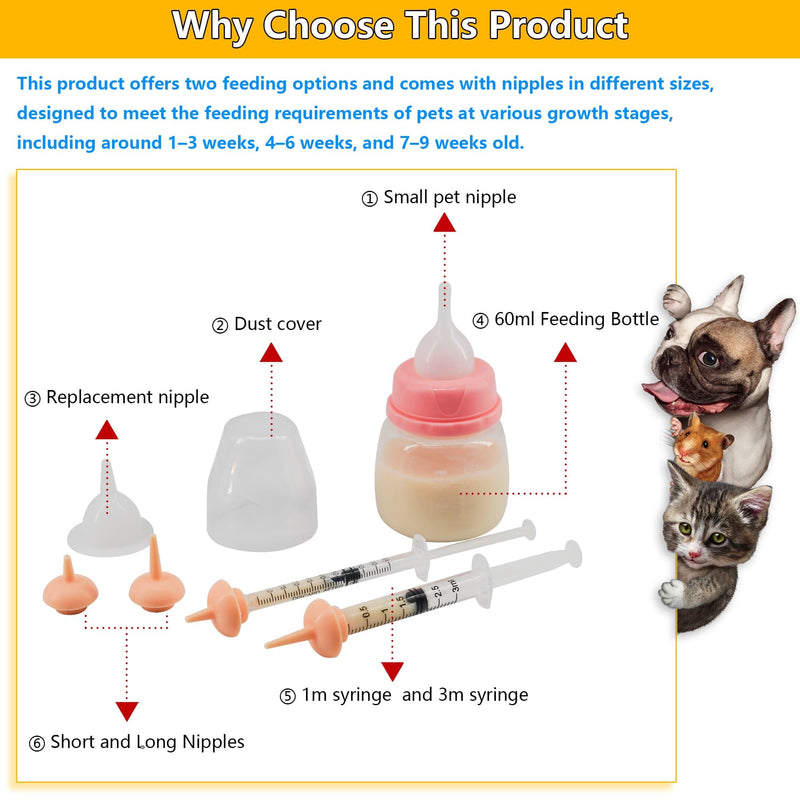 Why Choose This Product

This product offers two feeding options and comes with nipples in different sizes, designed to meet the feeding requirements of pets at various growth stages, including around 1–3 weeks, 4–6 weeks, and 7–9 weeks old.

① Small pet nipple

② Dust cover

④ 60ml Feeding Bottle

③ Replacement nipple

0.5 1 1.5 2 2.5 3ml

⑤ 1m syringe and 3m syringe

⑥ Short and Long Nipples